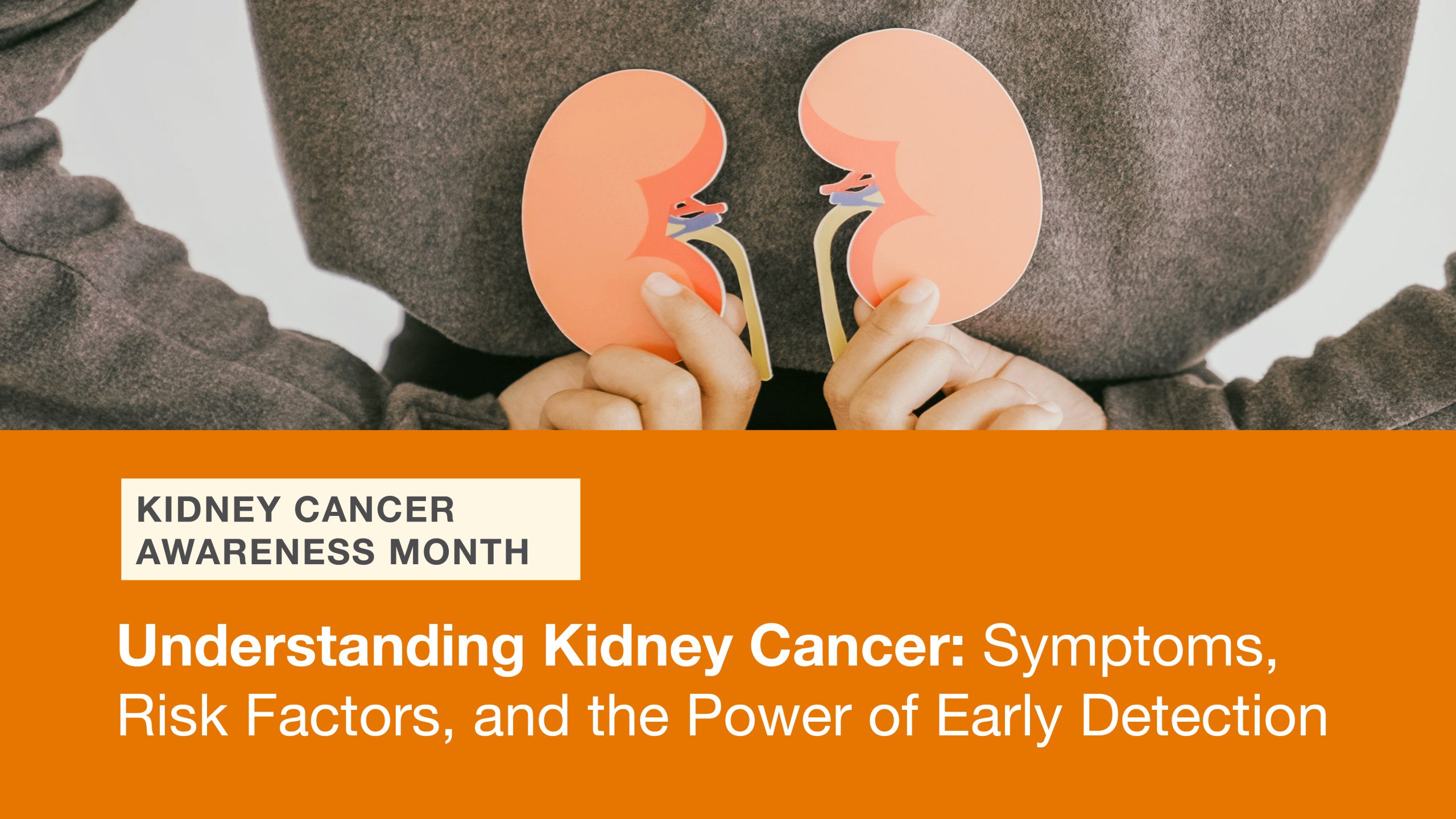 KIDNEY CANCER AWARENESS MONTH

Understanding Kidney Cancer: Symptoms, Risk Factors, and the Power of Early Detection